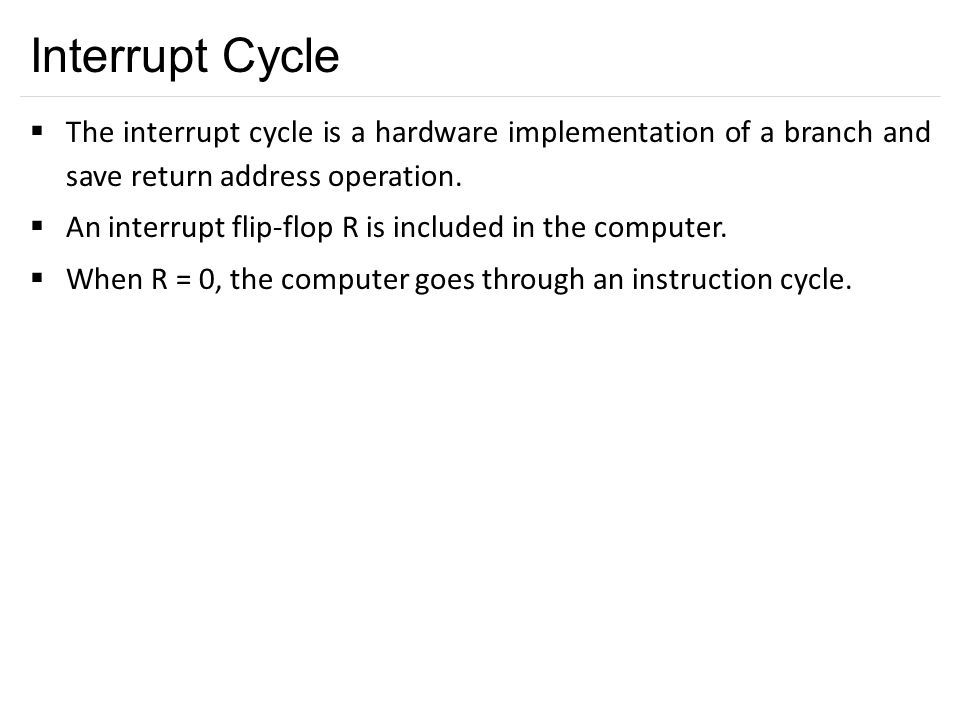 Interrupt Cycle

▪ The interrupt cycle is a hardware implementation of a branch and save return address operation.

▪ An interrupt flip-flop R is included in the computer.

▪ When R = 0, the computer goes through an instruction cycle.